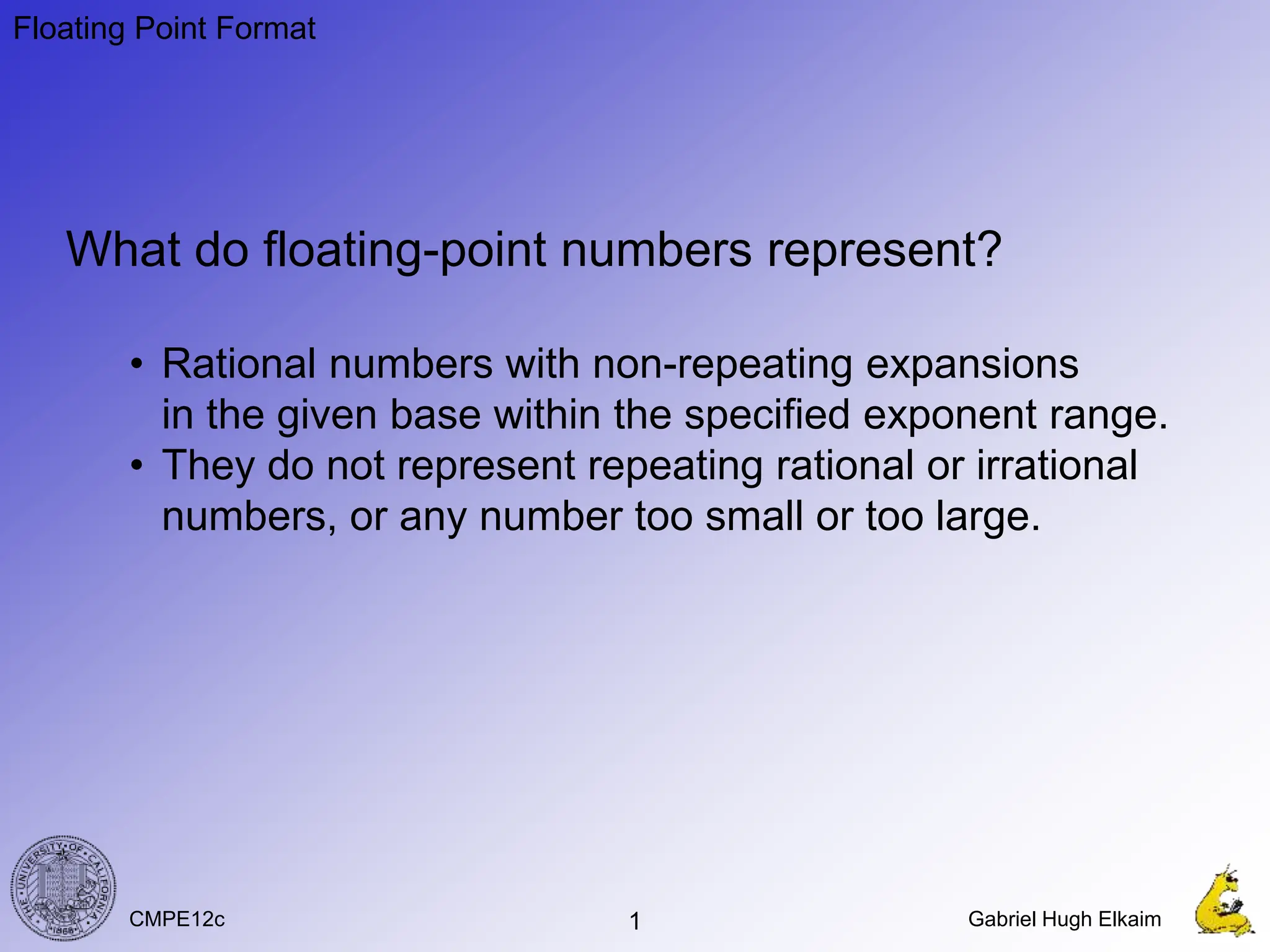 Floating Point Format

What do floating-point numbers represent?

• Rational numbers with non-repeating expansions in the given base within the specified exponent range.
• They do not represent repeating rational or irrational numbers, or any number too small or too large.

THE UNIVERSITY OF CALIFORNIA 1868

CMPE12c

1

Gabriel Hugh Elkaim